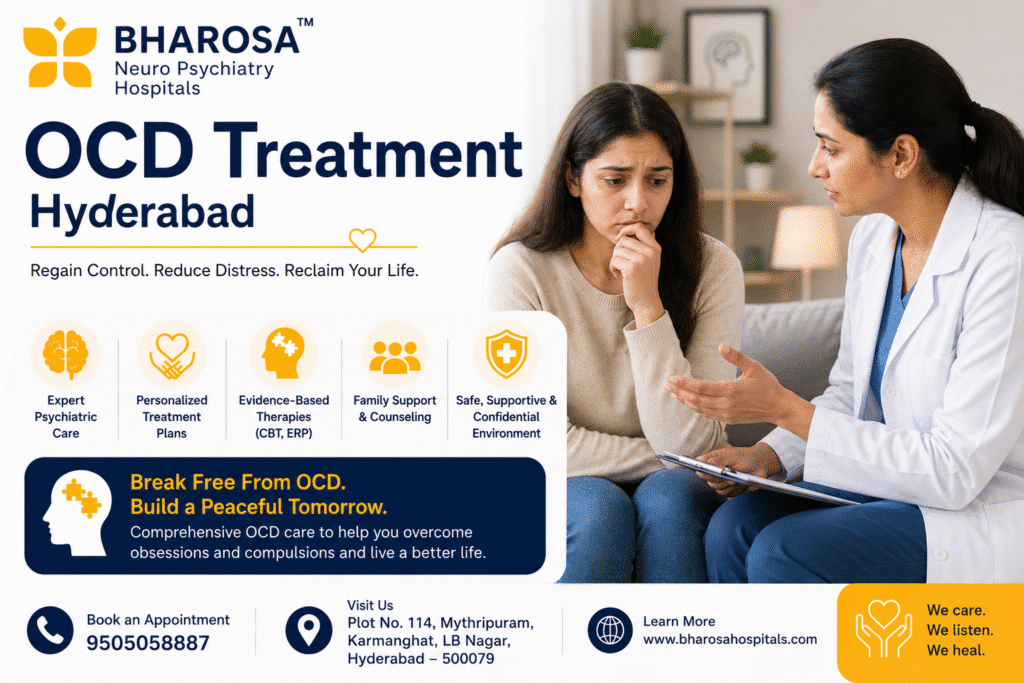 BHAROSA™
Neuro Psychiatry Hospitals

OCD Treatment
Hyderabad

Regain Control. Reduce Distress. Reclaim Your Life.

Expert Psychiatric Care

Personalized Treatment Plans

Evidence-Based Therapies (CBT, ERP)

Family Support & Counseling

Safe, Supportive & Confidential Environment

Break Free From OCD.
Build a Peaceful Tomorrow.
Comprehensive OCD care to help you overcome obsessions and compulsions and live a better life.

Book an Appointment
9505058887

Visit Us
Plot No. 114, Mythripuram, Karmanghat, LB Nagar, Hyderabad – 500079

Learn More
www.bharosahospitals.com

We care.
We listen.
We heal.